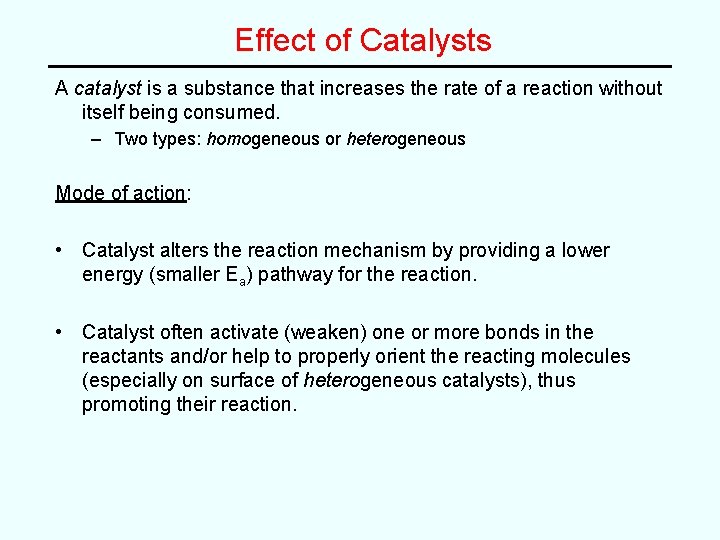 Effect of Catalysts

A catalyst is a substance that increases the rate of a reaction without itself being consumed.

– Two types: homogeneous or heterogeneous

Mode of action:

• Catalyst alters the reaction mechanism by providing a lower energy (smaller $E_a$) pathway for the reaction.

• Catalyst often activate (weaken) one or more bonds in the reactants and/or help to properly orient the reacting molecules (especially on surface of heterogeneous catalysts), thus promoting their reaction.